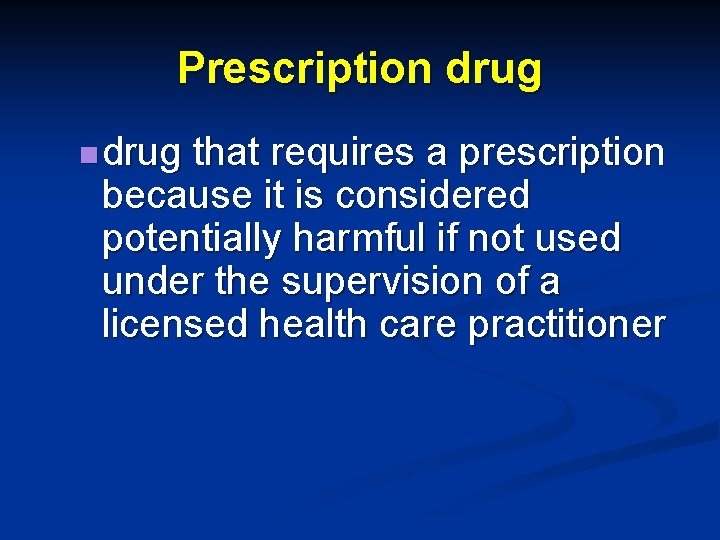 Prescription drug

drug that requires a prescription because it is considered potentially harmful if not used under the supervision of a licensed health care practitioner